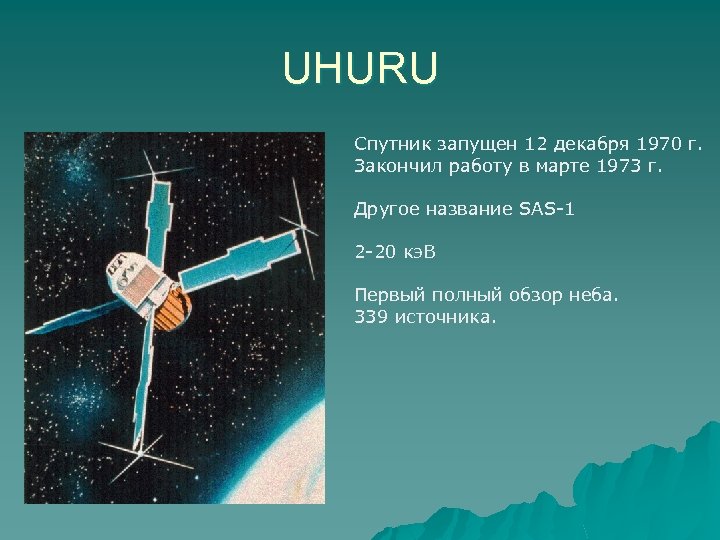 UHURU

Спутник запущен 12 декабря 1970 г.
Закончил работу в марте 1973 г.

Другое название SAS-1

2-20 кэВ

Первый полный обзор неба.
339 источника.